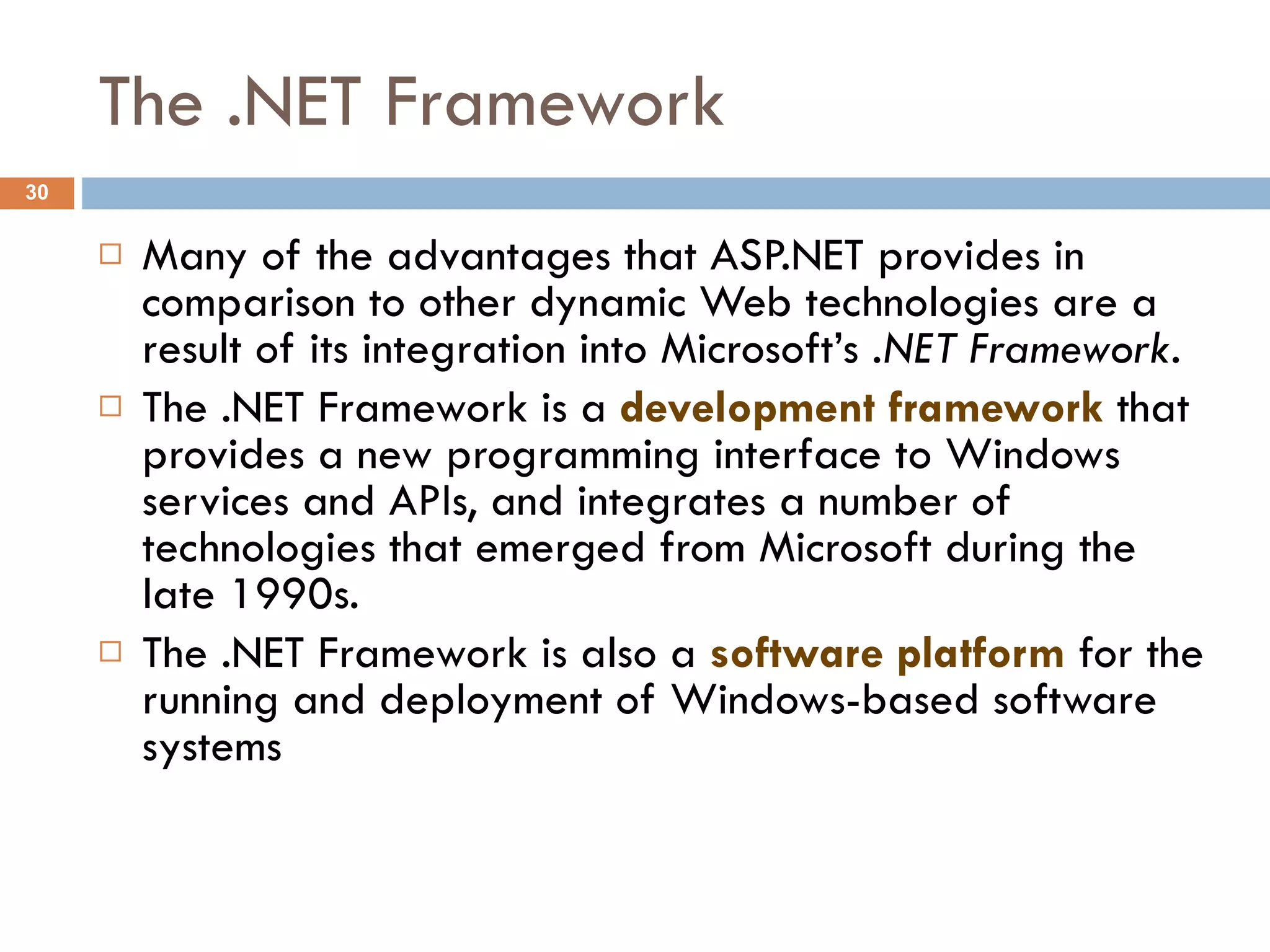 The .NET Framework

30

□ Many of the advantages that ASP.NET provides in comparison to other dynamic Web technologies are a result of its integration into Microsoft's .NET Framework.

□ The .NET Framework is a development framework that provides a new programming interface to Windows services and APIs, and integrates a number of technologies that emerged from Microsoft during the late 1990s.

□ The .NET Framework is also a software platform for the running and deployment of Windows-based software systems